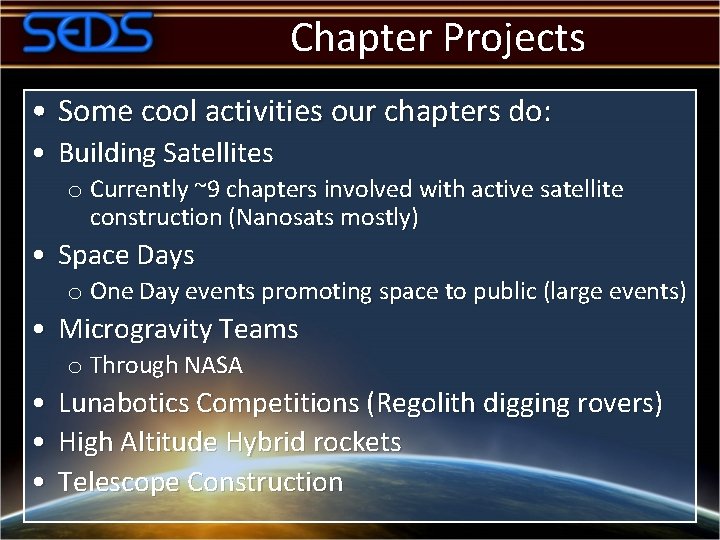 SEDS

Chapter Projects

• Some cool activities our chapters do:
• Building Satellites
  o Currently ~9 chapters involved with active satellite construction (Nanosats mostly)
• Space Days
  o One Day events promoting space to public (large events)
• Microgravity Teams
  o Through NASA
• Lunabotics Competitions (Regolith digging rovers)
• High Altitude Hybrid rockets
• Telescope Construction